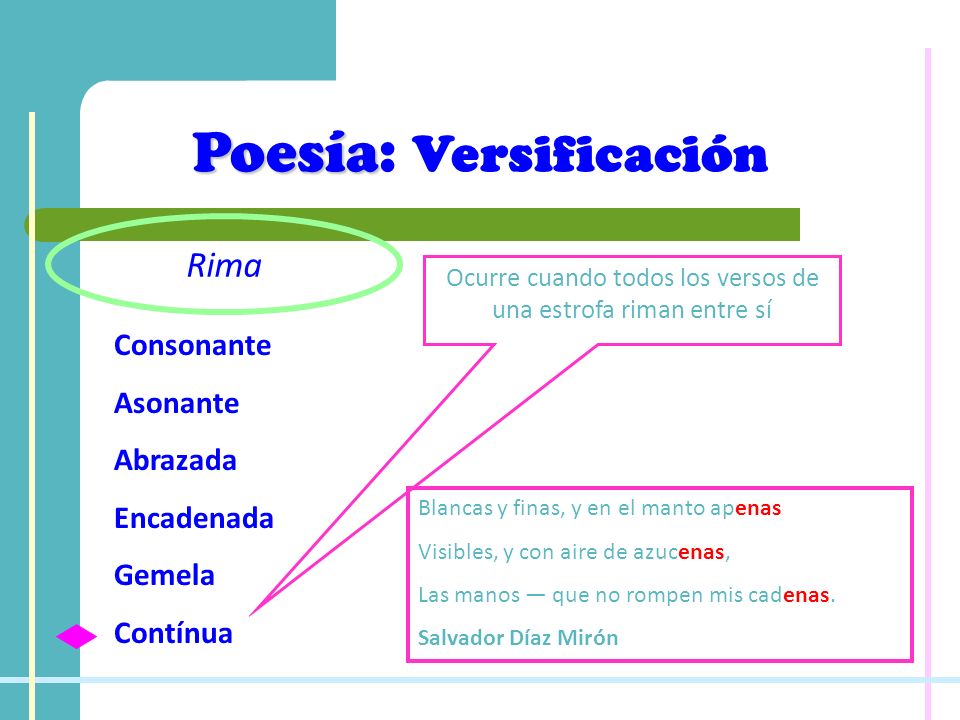 Poesía: Versificación

Rima

Consonante

Asonante

Abrazada

Encadenada

Gemela

Contínua

Ocurre cuando todos los versos de una estrofa riman entre sí

Blancas y finas, y en el manto apenas

Visibles, y con aire de azucenas,

Las manos — que no rompen mis cadenas.

Salvador Díaz Mirón